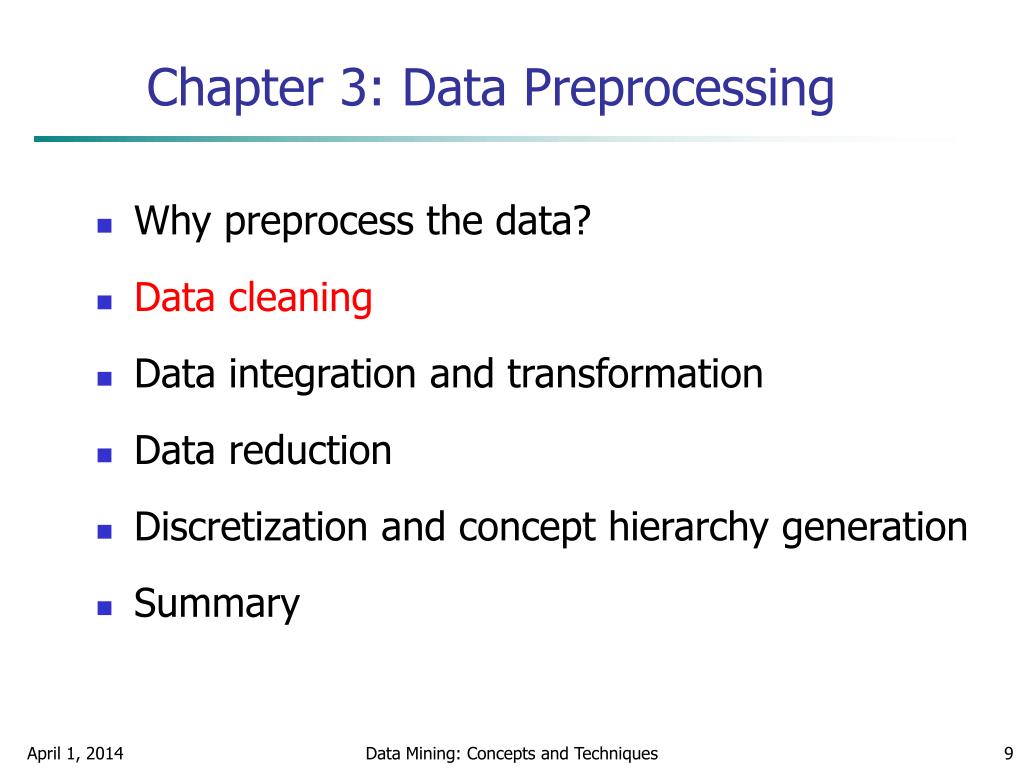 Chapter 3: Data Preprocessing

- Why preprocess the data?
- Data cleaning
- Data integration and transformation
- Data reduction
- Discretization and concept hierarchy generation
- Summary

April 1, 2014

Data Mining: Concepts and Techniques

9